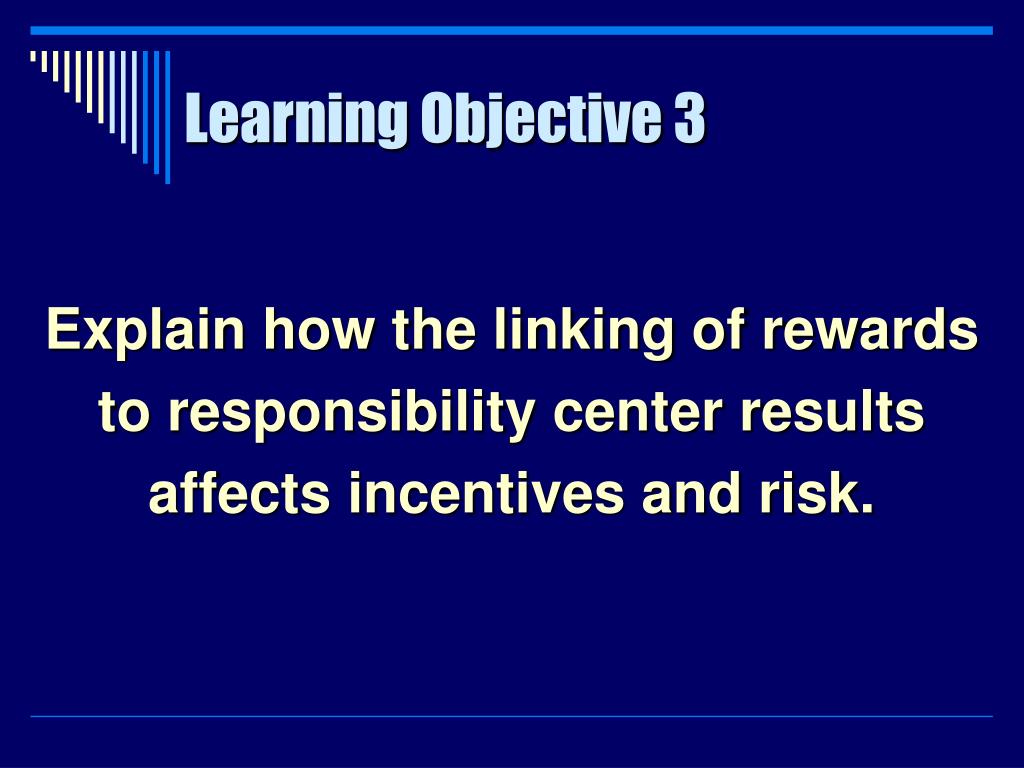 Learning Objective 3

Explain how the linking of rewards to responsibility center results affects incentives and risk.